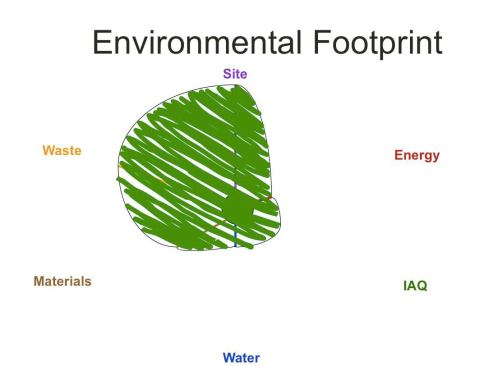 Environmental Footprint

Site

Waste

Energy

Materials

IAQ

Water